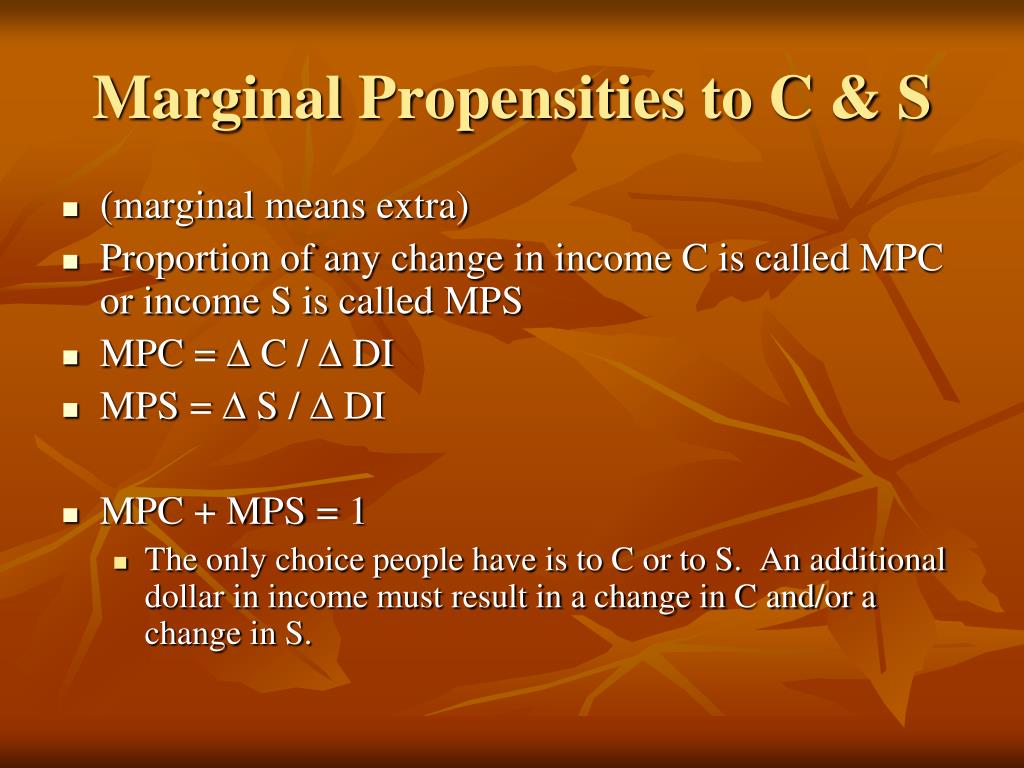 Marginal Propensities to C & S

- (marginal means extra)
- Proportion of any change in income C is called MPC or income S is called MPS
- MPC = $\Delta$ C / $\Delta$ DI
- MPS = $\Delta$ S / $\Delta$ DI

- MPC + MPS = 1
  - The only choice people have is to C or to S. An additional dollar in income must result in a change in C and/or a change in S.